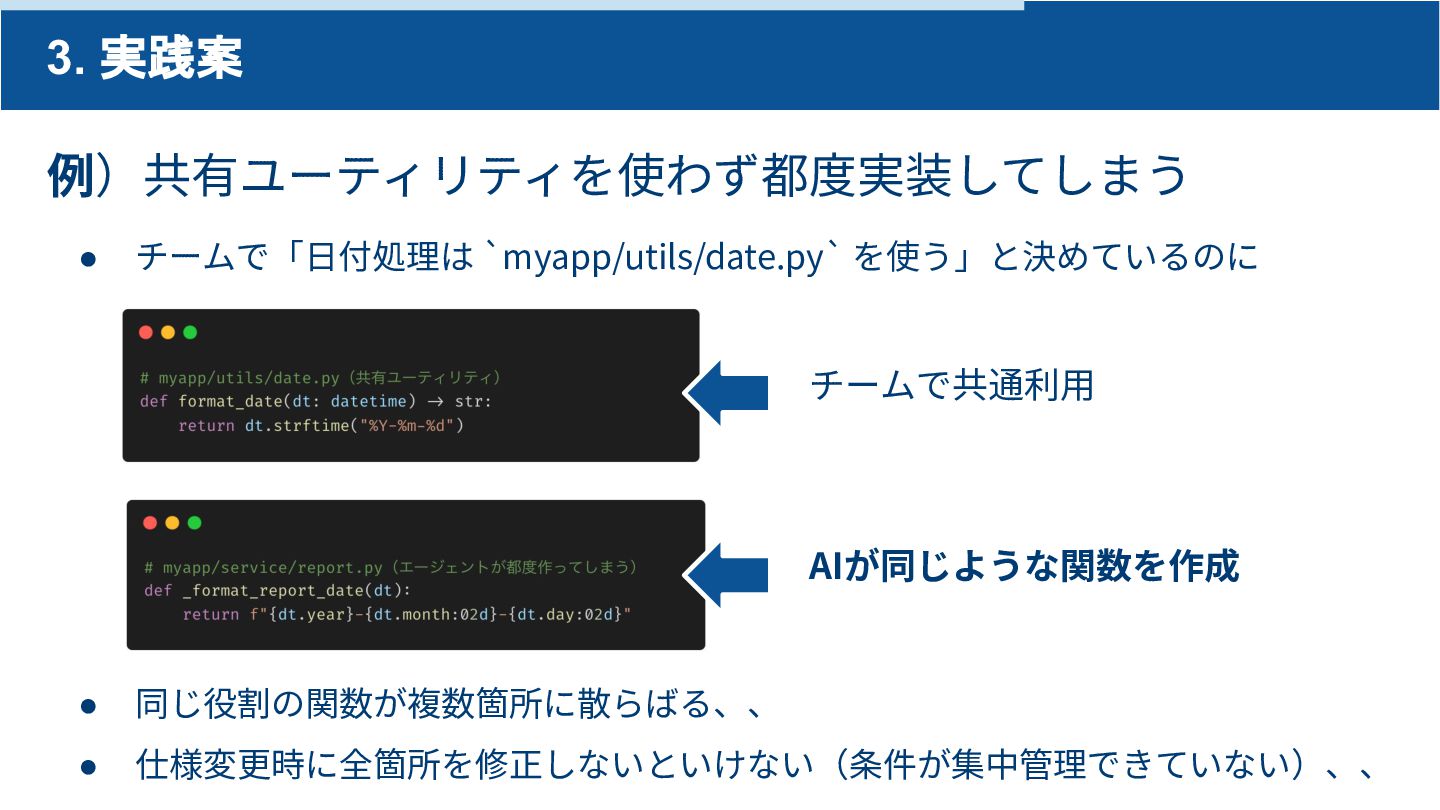 3. 実践案

例）共有ユーティリティを使わず都度実装してしまう

● チームで「日付処理は `myapp/utils/date.py` を使う」と決めているのに

# myapp/utils/date.py（共有ユーティリティ）
def format_date(dt: datetime) → str:
    return dt.strftime("%Y-%m-%d")

チームで共通利用

# myapp/service/report.py（エージェントが都度作ってしまう）
def _format_report_date(dt):
    return f"{dt.year}-{dt.month:02d}-{dt.day:02d}"

AIが同じような関数を作成

● 同じ役割の関数が複数箇所に散らばる、、

● 仕様変更時に全箇所を修正しないといけない（条件が集中管理できていない）、、